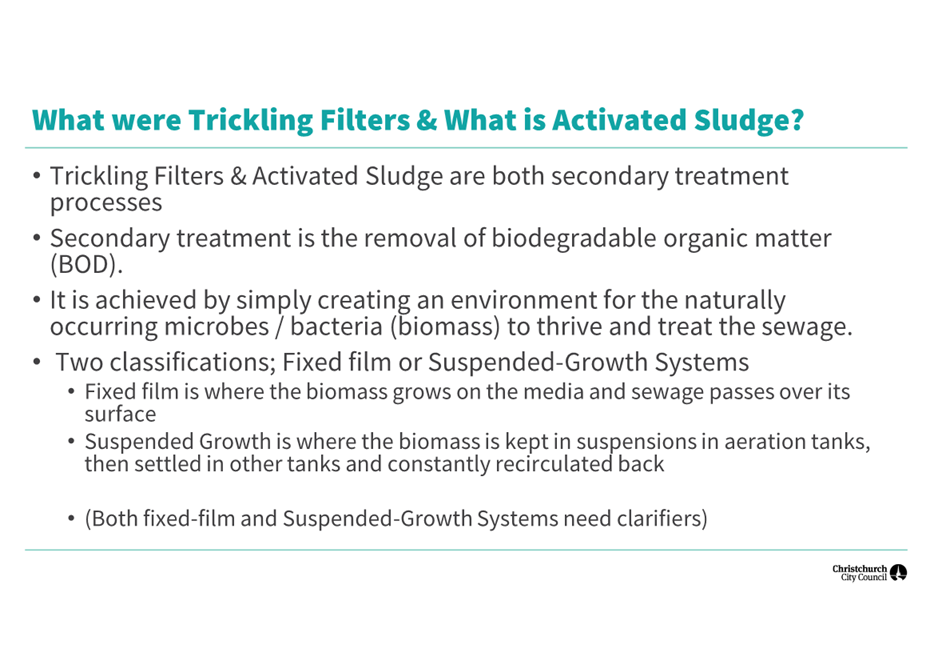 What were Trickling Filters & What is Activated Sludge?

• Trickling Filters & Activated Sludge are both secondary treatment processes

• Secondary treatment is the removal of biodegradable organic matter (BOD).

• It is achieved by simply creating an environment for the naturally occurring microbes / bacteria (biomass) to thrive and treat the sewage.

• Two classifications; Fixed film or Suspended-Growth Systems
  • Fixed film is where the biomass grows on the media and sewage passes over its surface
  • Suspended Growth is where the biomass is kept in suspensions in aeration tanks, then settled in other tanks and constantly recirculated back

  • (Both fixed-film and Suspended-Growth Systems need clarifiers)

Christchurch City Council